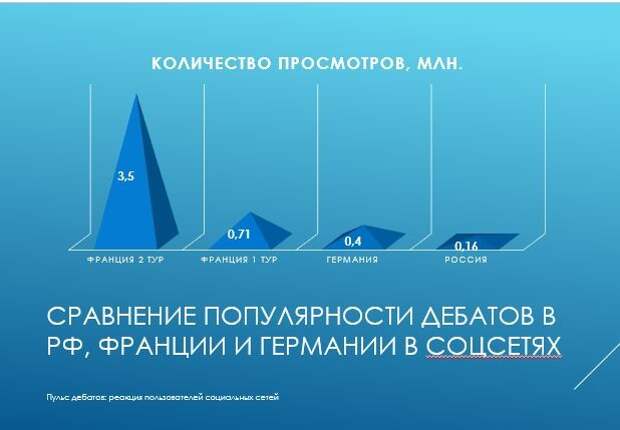 КОЛИЧЕСТВО ПРОСМОТРОВ, МЛН.

3,5

0,71

0,4

0,16

ФРАНЦИЯ 2 ТУР

ФРАНЦИЯ 1 ТУР

ГЕРМАНИЯ

РОССИЯ

СРАВНЕНИЕ ПОПУЛЯРНОСТИ ДЕБАТОВ В РФ, ФРАНЦИИ И ГЕРМАНИИ В СОЦСЕТЯХ

Пульс дебатов: реакция пользователей социальных сетей